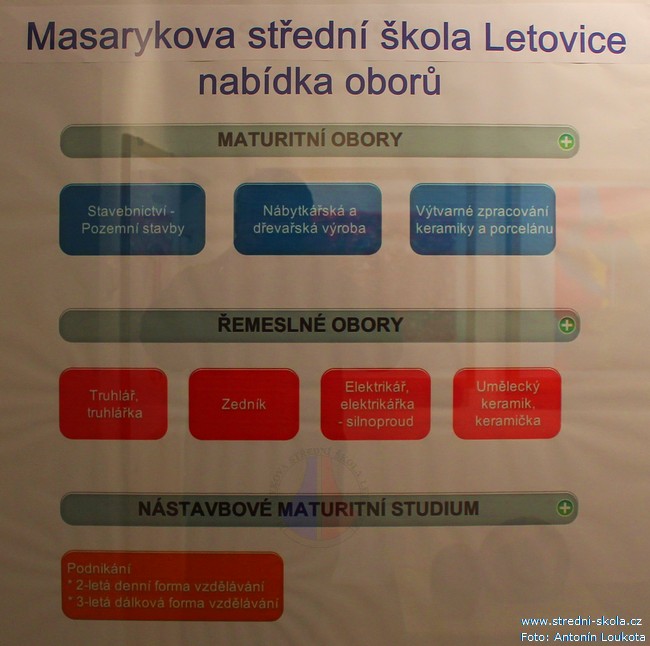 Masarykova střední škola Letovice
nabídka oborů

MATURITNÍ OBORY

Stavebnictví - Pozemní stavby

Nábytkářská a dřevařská výroba

Výtvarné zpracování keramiky a porcelánu

ŘEMESLNÉ OBORY

Truhlář, truhlářka

Zedník

Elektrikář, elektrikářka - silnoproud

Umělecký keramik, keramička

NÁSTAVBOVÉ MATURITNÍ STUDIUM

Podnikání
* 2-letá denní forma vzdělávání
* 3-letá dálková forma vzdělávání

www.stredni-skola.cz
Foto: Antonín Loukota